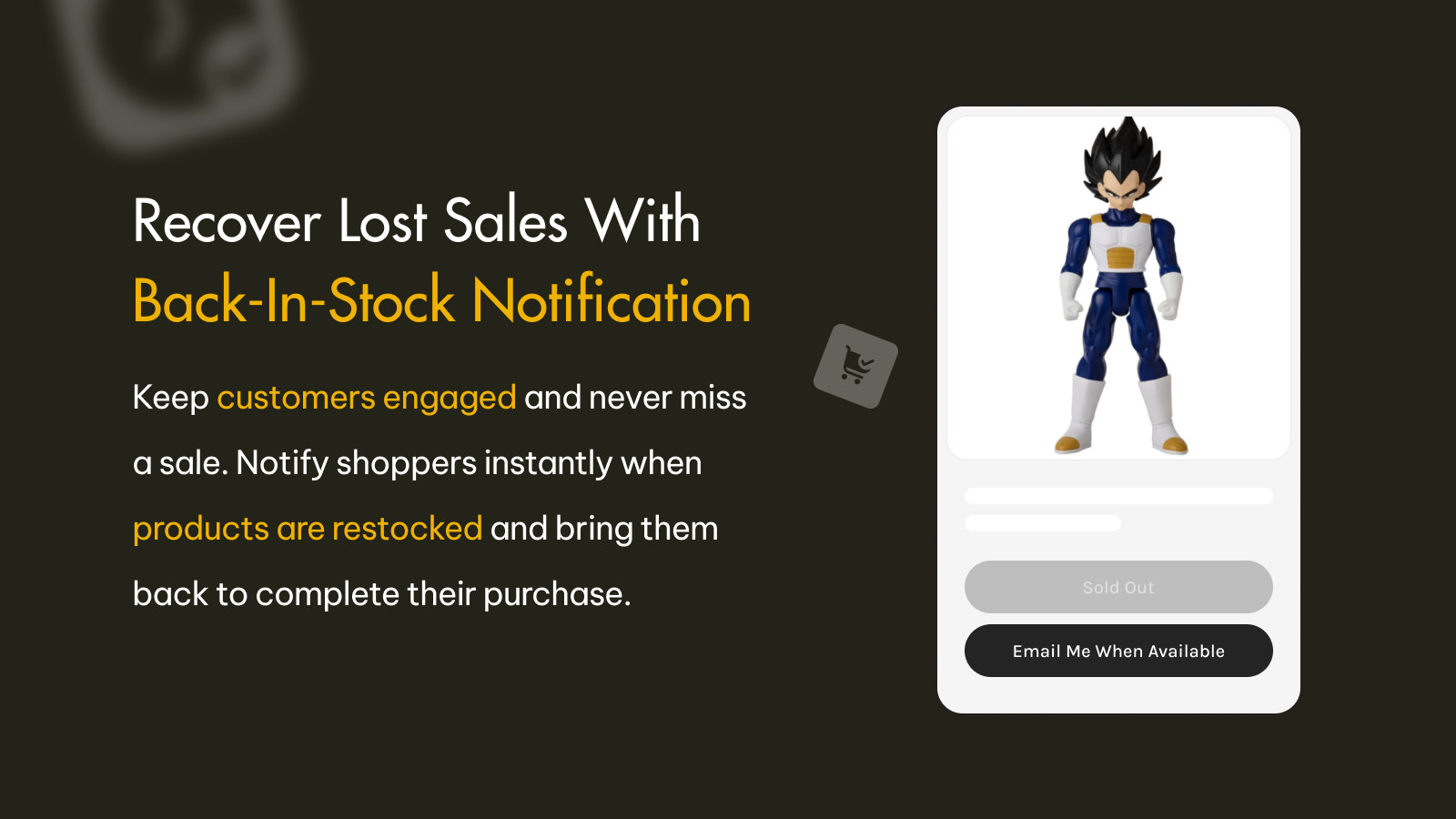 Recover Lost Sales With
Back-In-Stock Notification

Keep customers engaged and never miss a sale. Notify shoppers instantly when products are restocked and bring them back to complete their purchase.

Sold Out

Email Me When Available